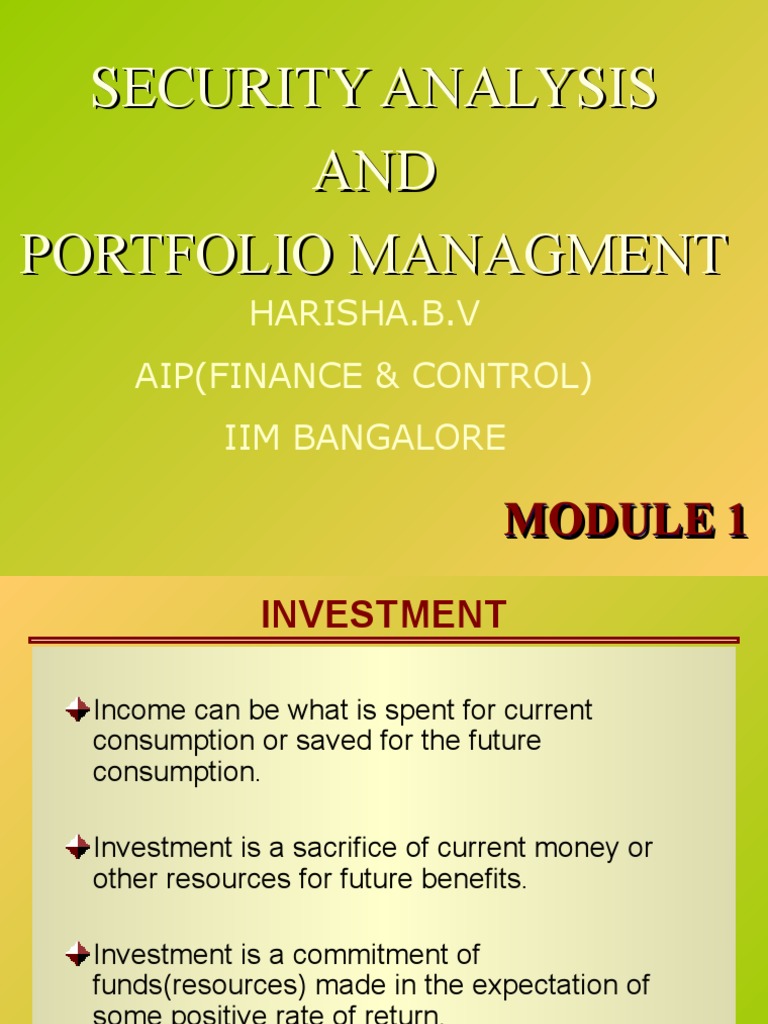 SECURITY ANALYSIS
AND
PORTFOLIO MANAGMENT

HARISHA.B.V
AIP(FINANCE & CONTROL)
IIM BANGALORE

MODULE 1

INVESTMENT

Income can be what is spent for current consumption or saved for the future consumption.

Investment is a sacrifice of current money or other resources for future benefits.

Investment is a commitment of funds(resources) made in the expectation of some positive rate of return.